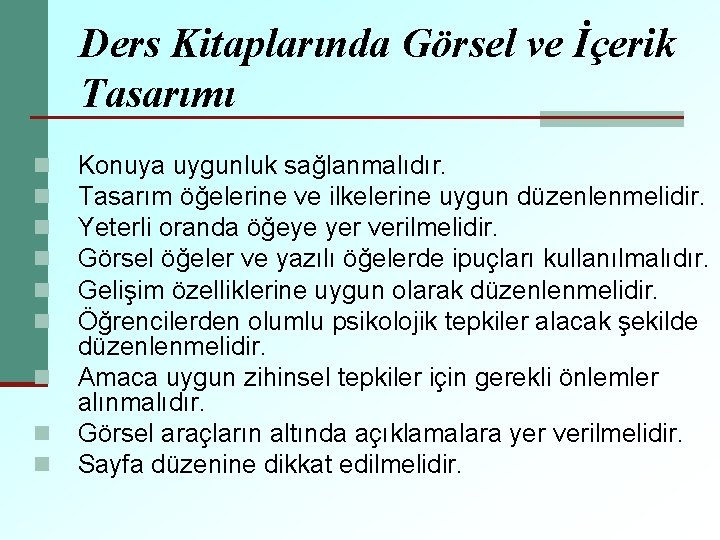 Ders Kitaplarında Görsel ve İçerik Tasarımı

Konuya uygunluk sağlanmalıdır.
Tasarım öğelerine ve ilkelerine uygun düzenlenmelidir.
Yeterli oranda öğeye yer verilmelidir.
Görsel öğeler ve yazılı öğelerde ipuçları kullanılmalıdır.
Gelişim özelliklerine uygun olarak düzenlenmelidir.
Öğrencilerden olumlu psikolojik tepkiler alacak şekilde düzenlenmelidir.
Amaca uygun zihinsel tepkiler için gerekli önlemler alınmalıdır.
Görsel araçların altında açıklamalara yer verilmelidir.
Sayfa düzenine dikkat edilmelidir.